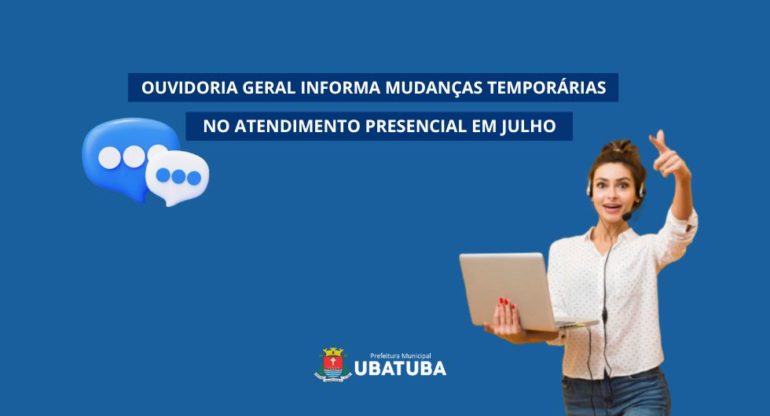 OUVIDORIA GERAL INFORMA MUDANÇAS TEMPORÁRIAS
NO ATENDIMENTO PRESENCIAL EM JULHO

Prefeitura Municipal
UBATUBA